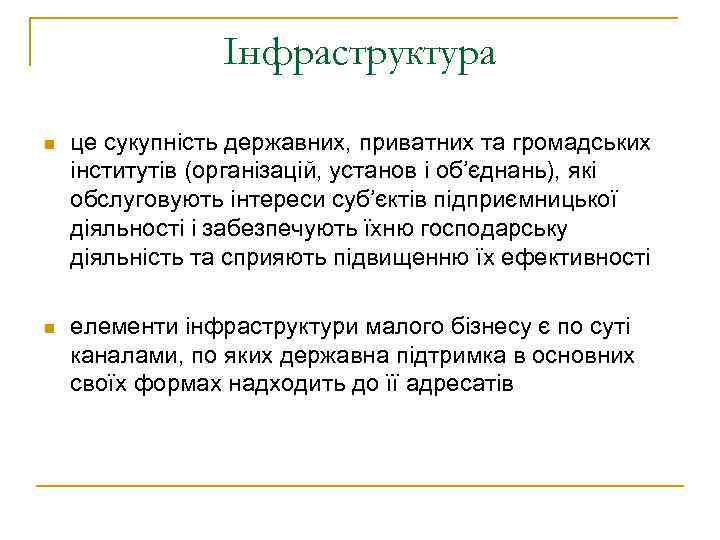 Інфраструктура

це сукупність державних, приватних та громадських інститутів (організацій, установ і об'єднань), які обслуговують інтереси суб'єктів підприємницької діяльності і забезпечують їхню господарську діяльність та сприяють підвищенню їх ефективності

елементи інфраструктури малого бізнесу є по суті каналами, по яких державна підтримка в основних своїх формах надходить до її адресатів